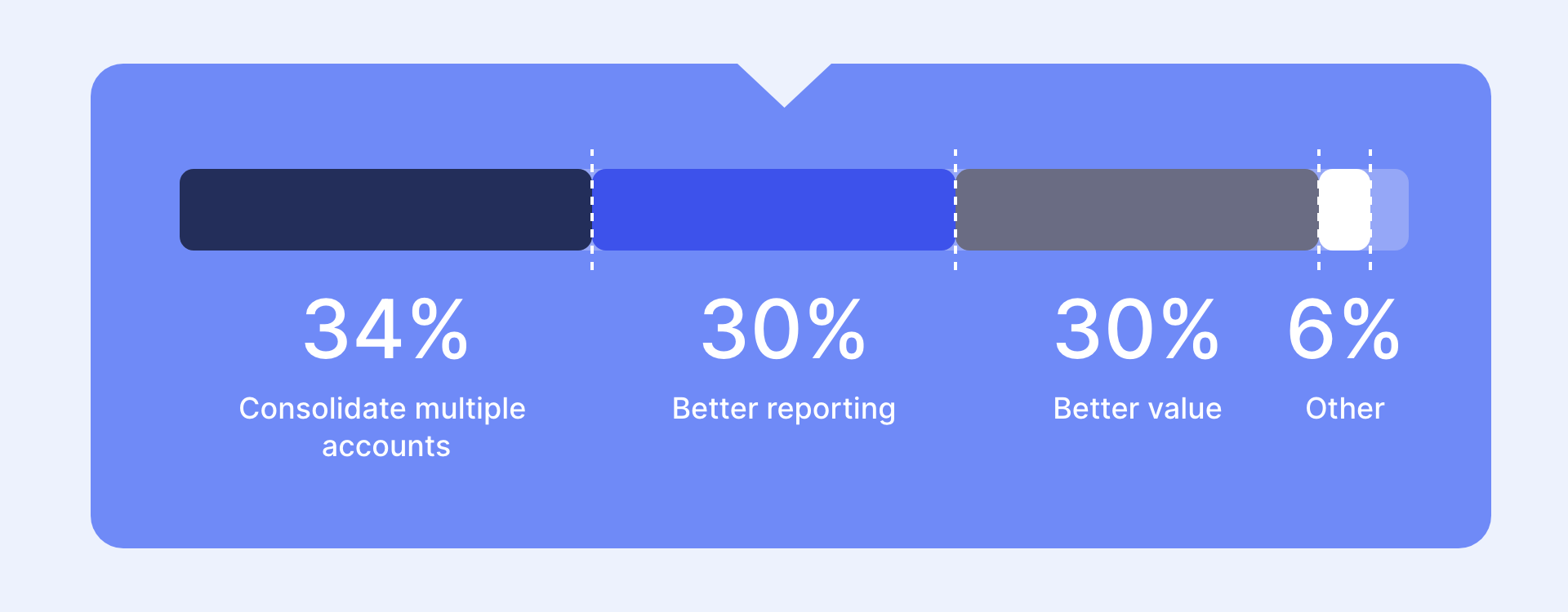 34%
Consolidate multiple accounts

30%
Better reporting

30%
Better value

6%
Other